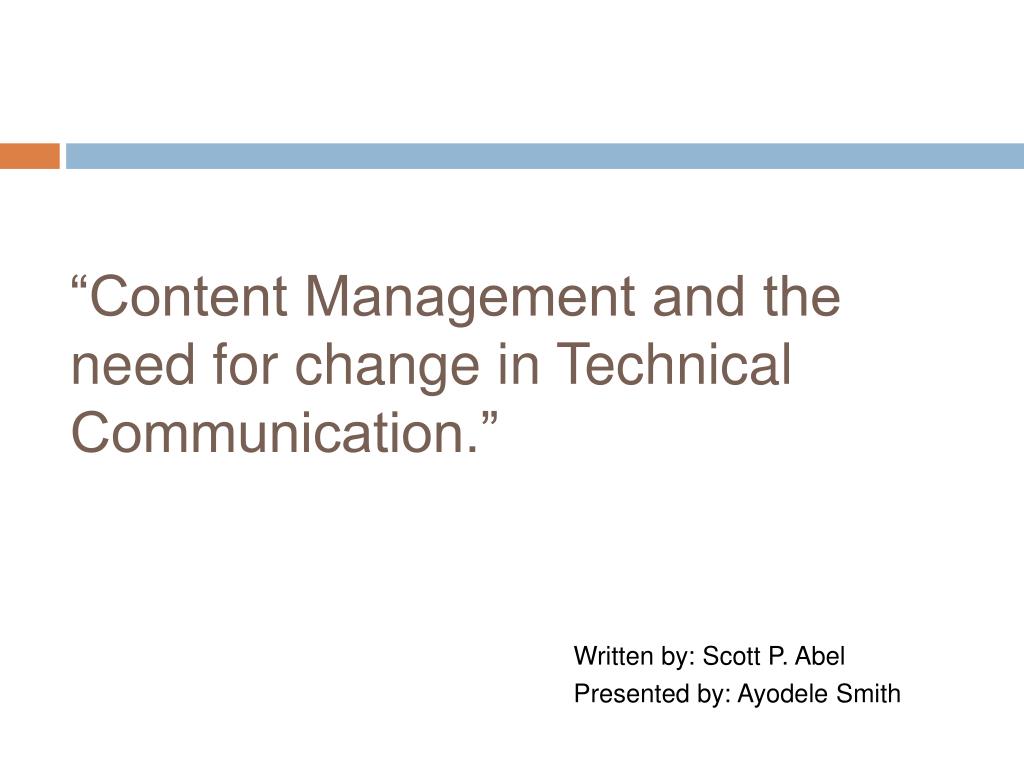 “Content Management and the need for change in Technical Communication.”

Written by: Scott P. Abel
Presented by: Ayodele Smith